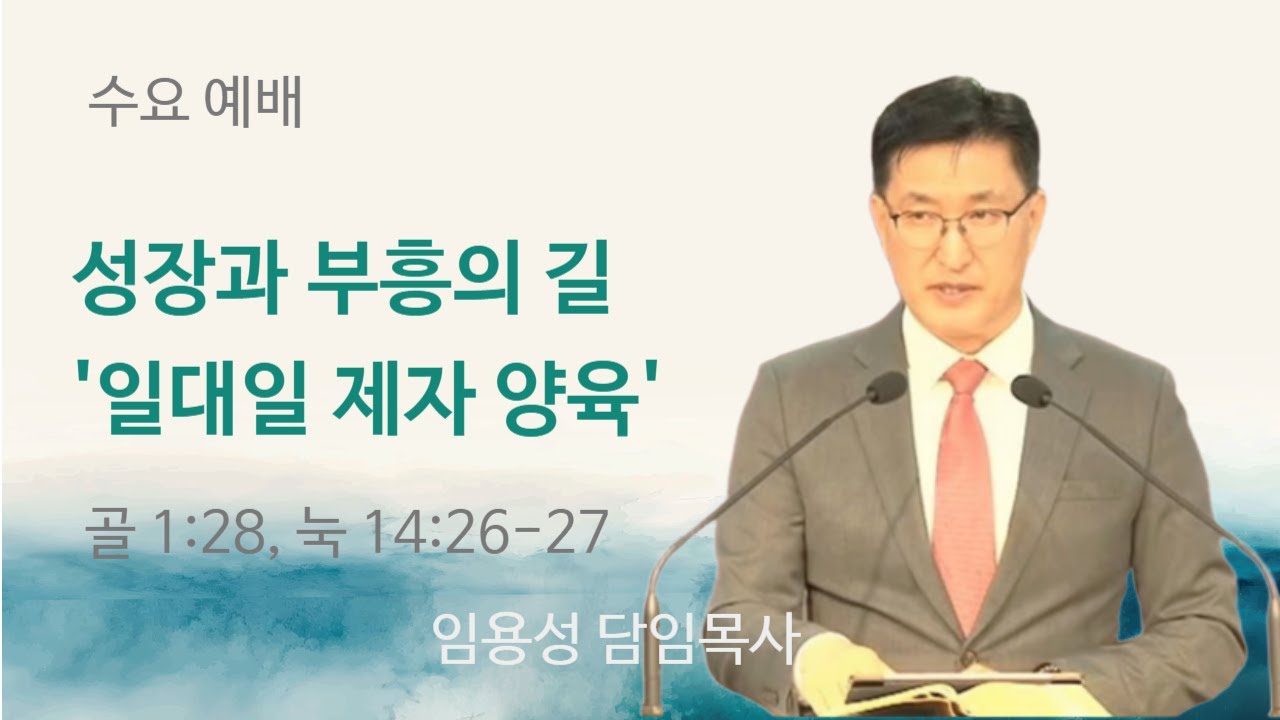 수요 예배

성장과 부흥의 길
'일대일 제자 양육'

골 1:28, 눅 14:26-27

임용성 담임목사